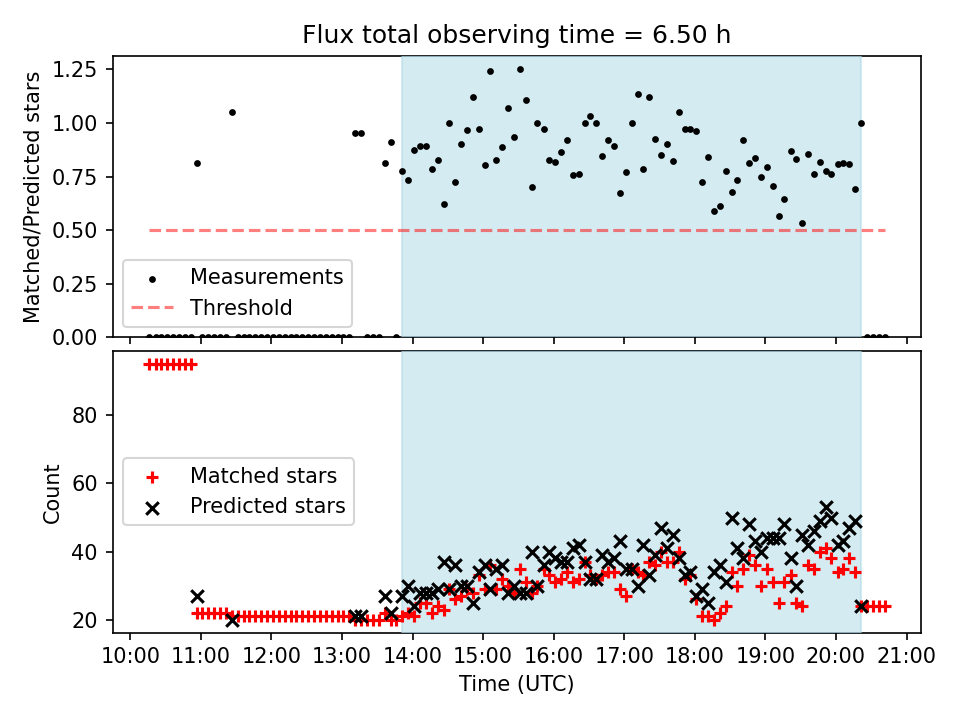 Flux total observing time = 6.50 h

Matched/Predicted stars

1.25
1.00
0.75
0.50
0.25
0.00

Measurements
Threshold

Count

80
60
40
20

Matched stars
Predicted stars

10:00 11:00 12:00 13:00 14:00 15:00 16:00 17:00 18:00 19:00 20:00 21:00

Time (UTC)